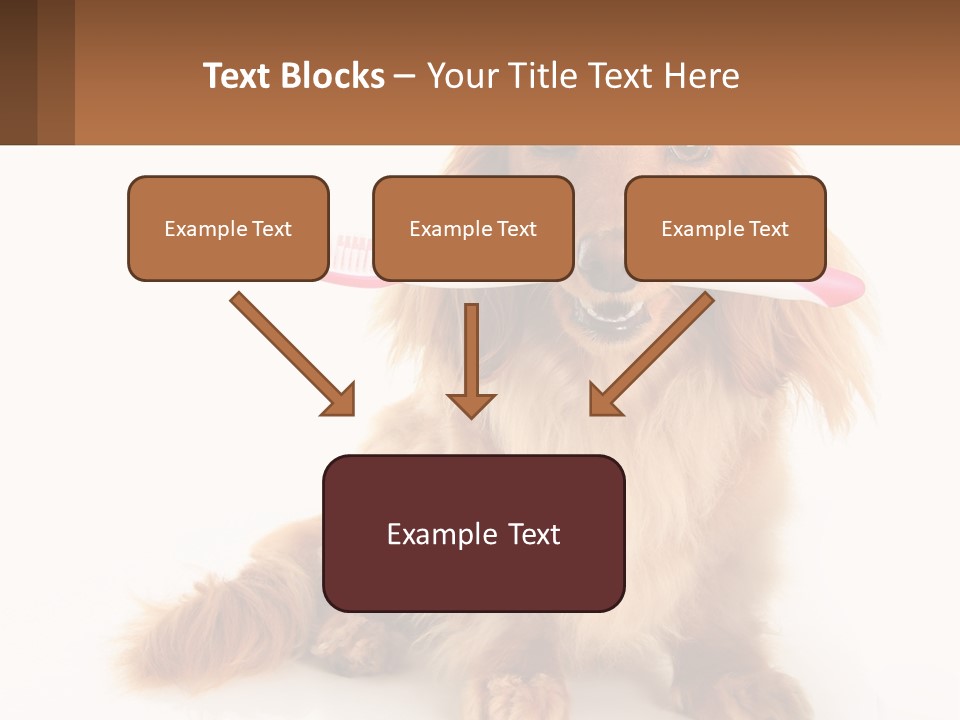 Text Blocks – Your Title Text Here

Example Text

Example Text

Example Text

Example Text